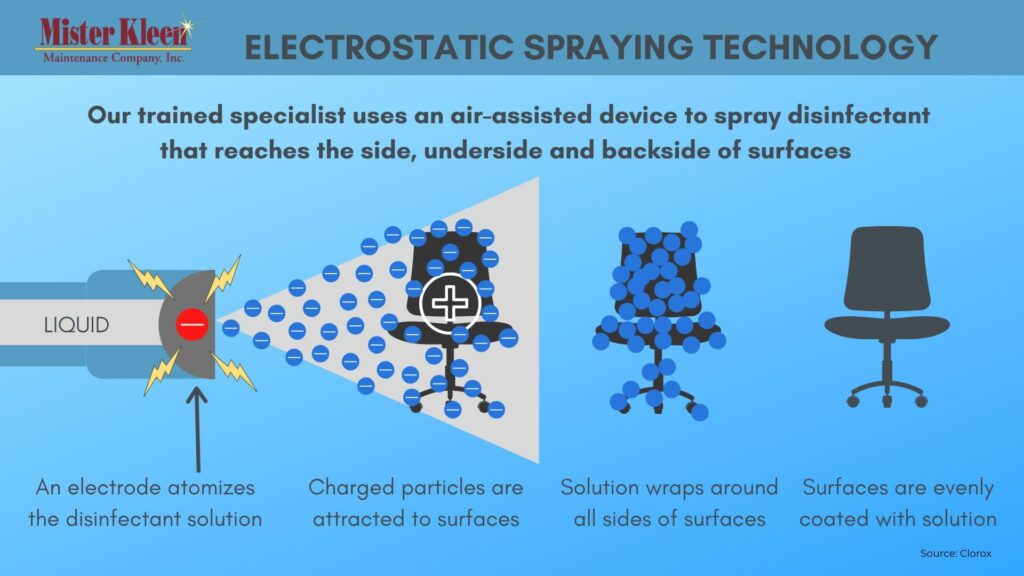 Mister Kleen
Maintenance Company, Inc.

ELECTROSTATIC SPRAYING TECHNOLOGY

Our trained specialist uses an air-assisted device to spray disinfectant that reaches the side, underside and backside of surfaces

LIQUID

An electrode atomizes the disinfectant solution

Charged particles are attracted to surfaces

Solution wraps around all sides of surfaces

Surfaces are evenly coated with solution

Source: Clorox